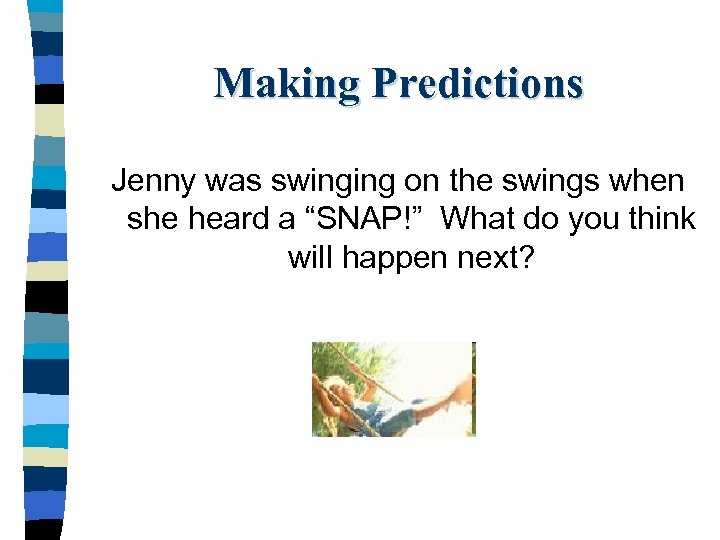 Making Predictions

Jenny was swinging on the swings when she heard a “SNAP!” What do you think will happen next?